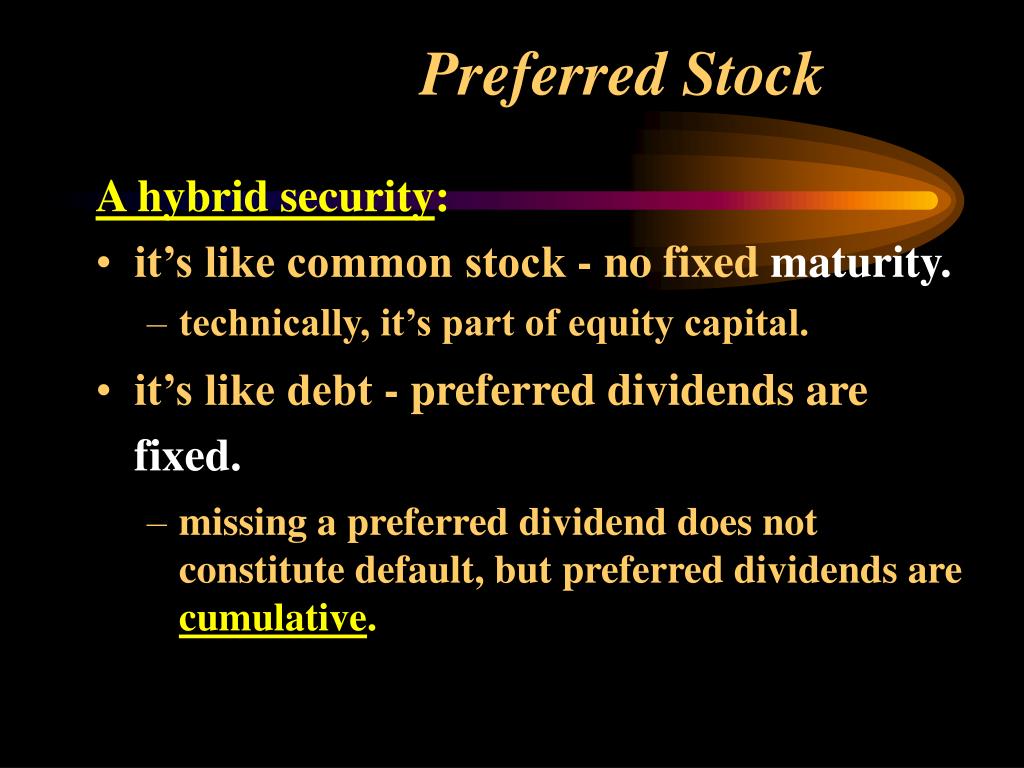 Preferred Stock

A hybrid security:

• it’s like common stock - no fixed maturity.

– technically, it’s part of equity capital.

• it’s like debt - preferred dividends are fixed.

– missing a preferred dividend does not constitute default, but preferred dividends are cumulative.